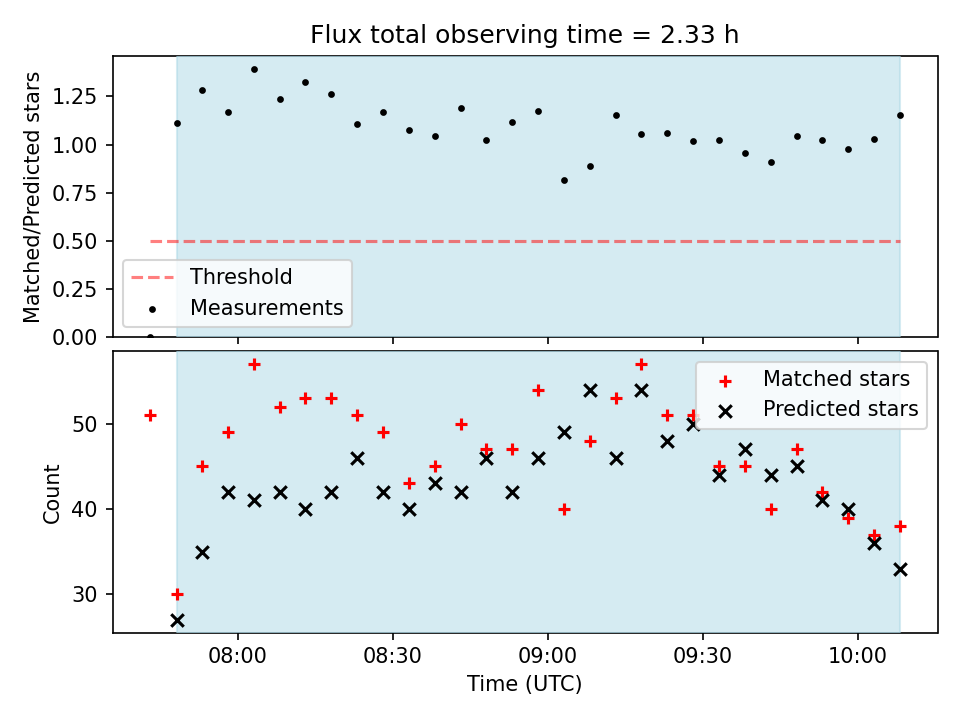 Flux total observing time = 2.33 h

Matched/Predicted stars

1.25
1.00
0.75
0.50
0.25
0.00

Threshold
Measurements

Count

50
40
30

Matched stars
Predicted stars

08:00
08:30
09:00
09:30
10:00

Time (UTC)